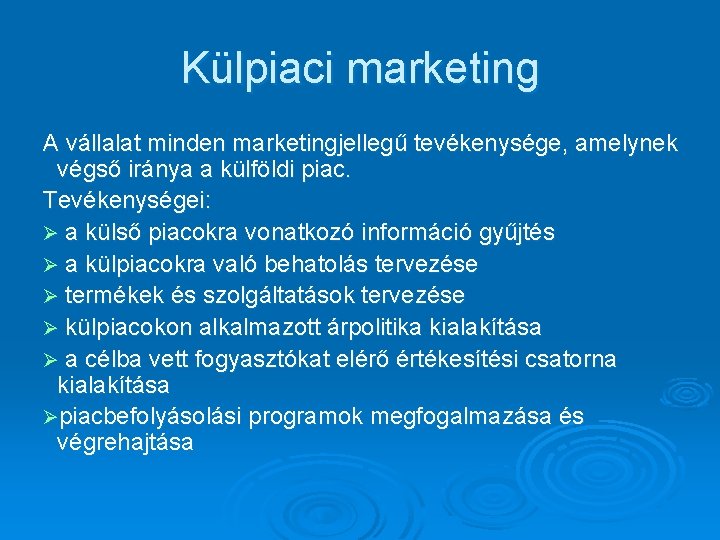 Külpiaci marketing

A vállalat minden marketingjellegű tevékenysége, amelynek végső iránya a külföldi piac.

Tevékenységei:

➢ a külső piacokra vonatkozó információ gyűjtés

➢ a külpiacokra való behatolás tervezése

➢ termékek és szolgáltatások tervezése

➢ külpiacokon alkalmazott árpolitika kialakítása

➢ a célba vett fogyasztókat elérő értékesítési csatorna kialakítása

➢piacbefolyásolási programok megfogalmazása és végrehajtása